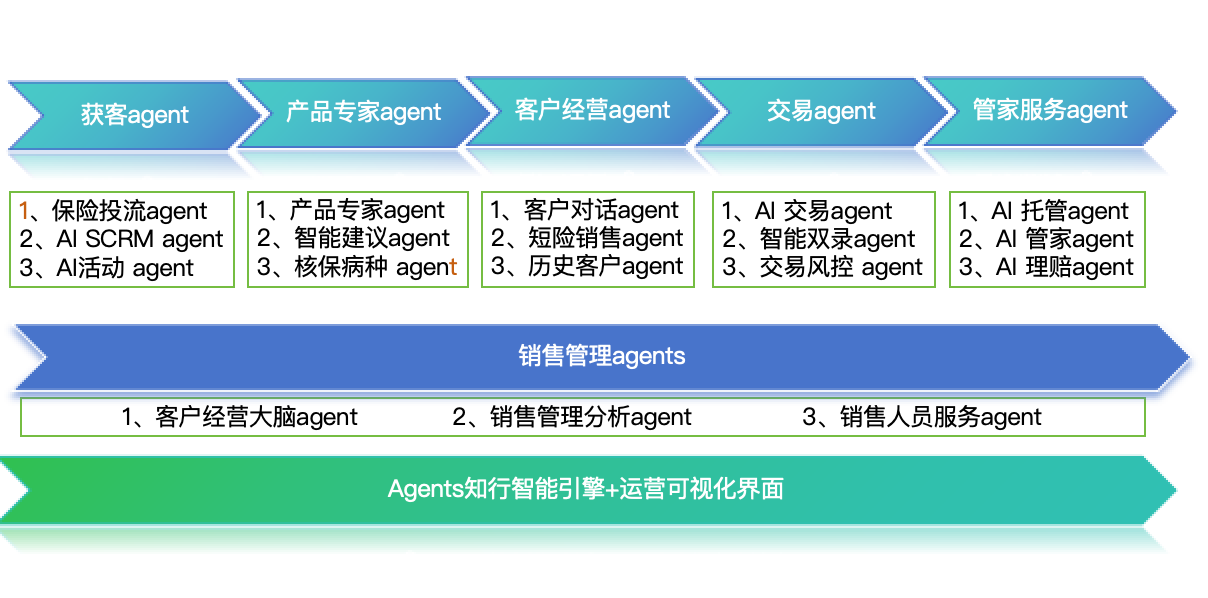 获客agent

产品专家agent

客户经营agent

交易agent

管家服务agent

1、保险投流agent
2、AI SCRM agent
3、AI活动 agent

1、产品专家agent
2、智能建议agent
3、核保病种 agent

1、客户对话agent
2、短险销售agent
3、历史客户agent

1、AI 交易agent
2、智能双录agent
3、交易风控 agent

1、AI 托管agent
2、AI 管家agent
3、AI 理赔agent

销售管理agents

1、客户经营大脑agent　2、销售管理分析agent　3、销售人员服务agent

Agents知行智能引擎+运营可视化界面